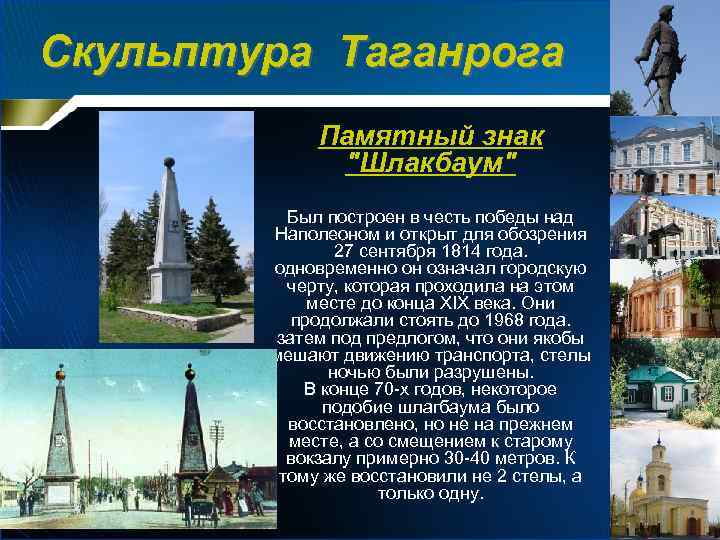 Скульптура Таганрога

Памятный знак "Шлакбаум"

Был построен в честь победы над Наполеоном и открыт для обозрения 27 сентября 1814 года. одновременно он означал городскую черту, которая проходила на этом месте до конца XIX века. Они продолжали стоять до 1968 года. затем под предлогом, что они якобы мешают движению транспорта, стелы ночью были разрушены.
В конце 70-х годов, некоторое подобие шлагбаума было восстановлено, но не на прежнем месте, а со смещением к старому вокзалу примерно 30-40 метров. К тому же восстановили не 2 стелы, а только одну.